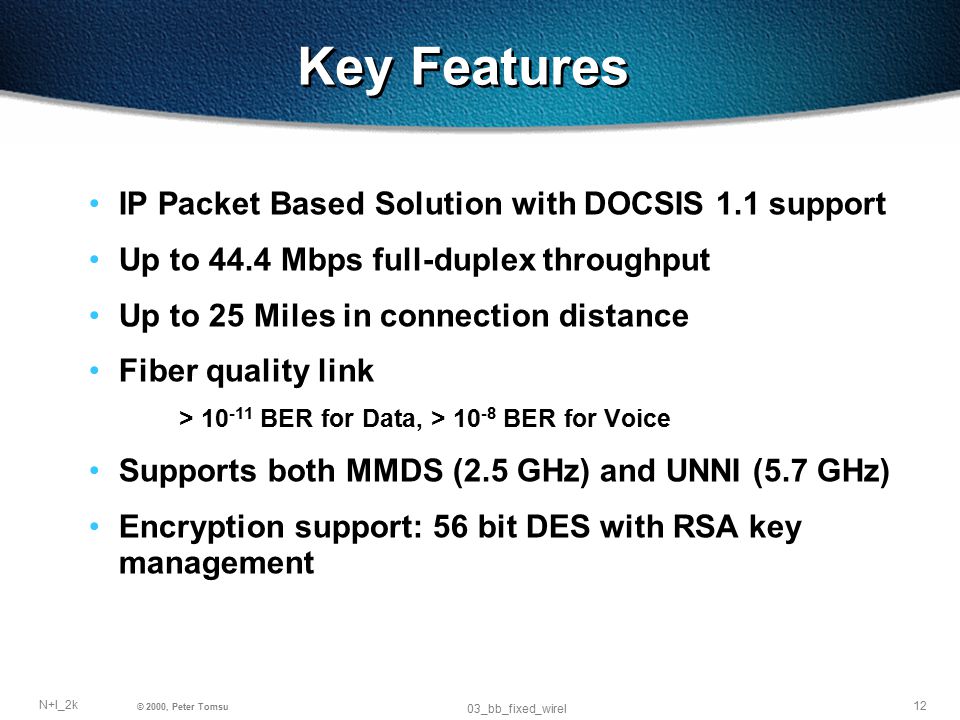 Key Features

• IP Packet Based Solution with DOCSIS 1.1 support

• Up to 44.4 Mbps full-duplex throughput

• Up to 25 Miles in connection distance

• Fiber quality link

> $10^{-11}$ BER for Data, > $10^{-8}$ BER for Voice

• Supports both MMDS (2.5 GHz) and UNNI (5.7 GHz)

• Encryption support: 56 bit DES with RSA key management

N+I_2k © 2000, Peter Tomsu 03_bb_fixed_wirel 12